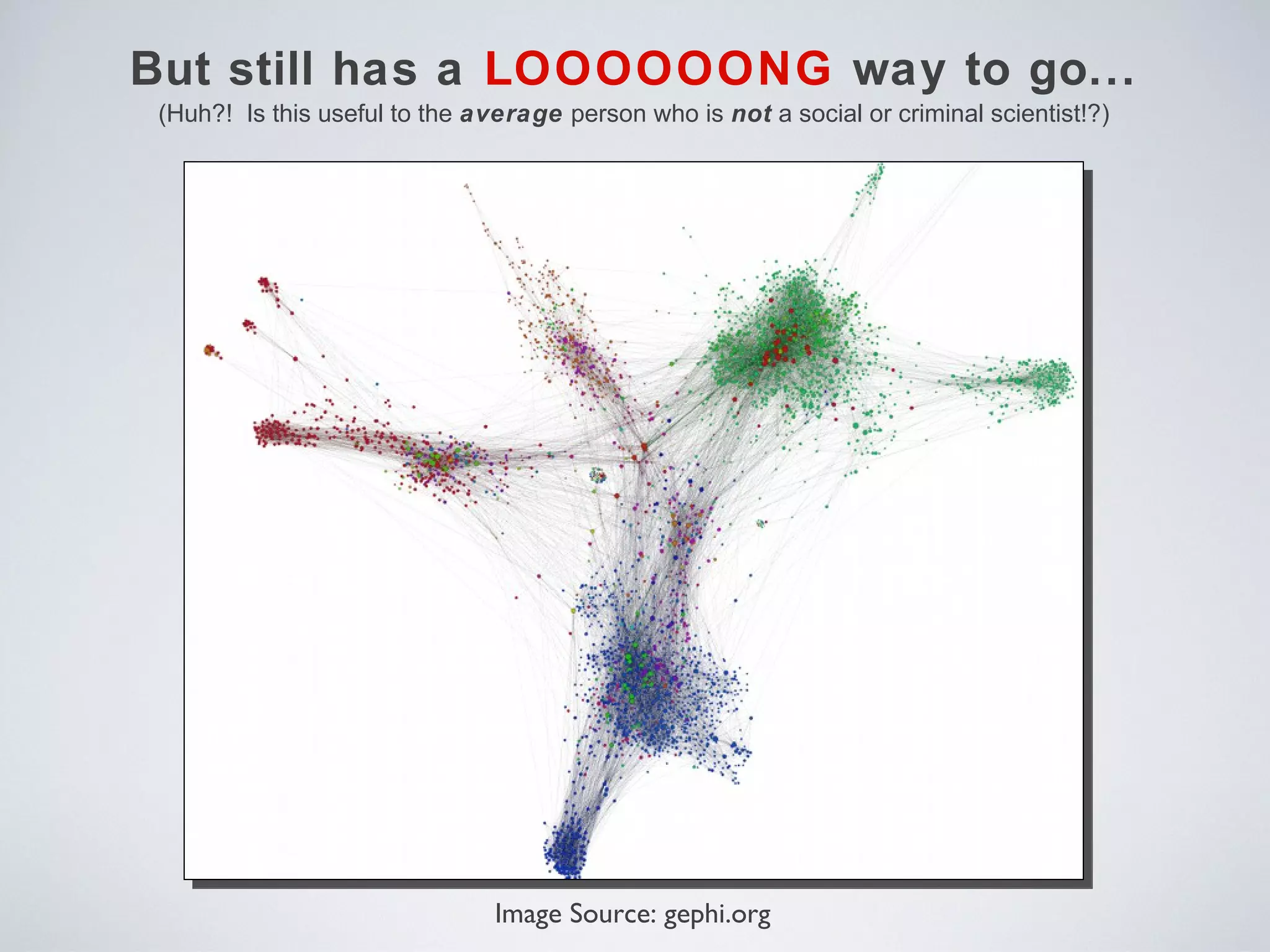 But still has a LOOOOOONG way to go...

(Huh?! Is this useful to the average person who is not a social or criminal scientist!?)

Image Source: gephi.org